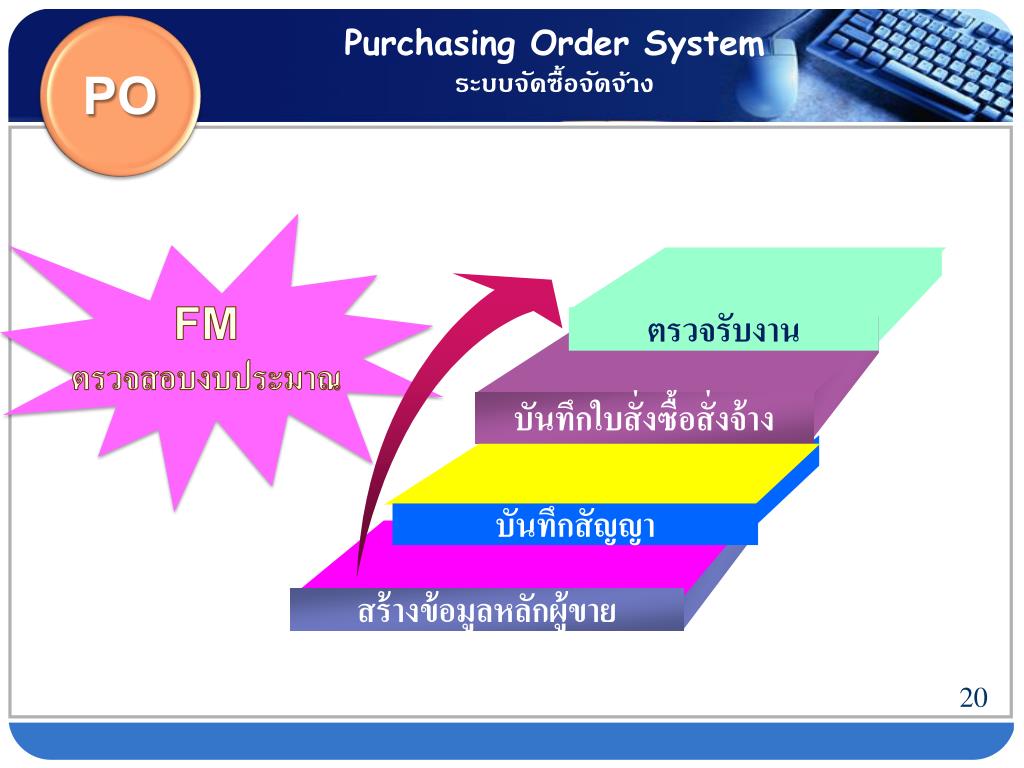 PO

Purchasing Order System
ระบบจัดซื้อจัดจ้าง

FM
ตรวจสอบงบประมาณ

ตรวจรับงาน

บันทึกใบสั่งซื้อสั่งจ้าง

บันทึกสัญญา

สร้างข้อมูลหลักผู้ขาย

20